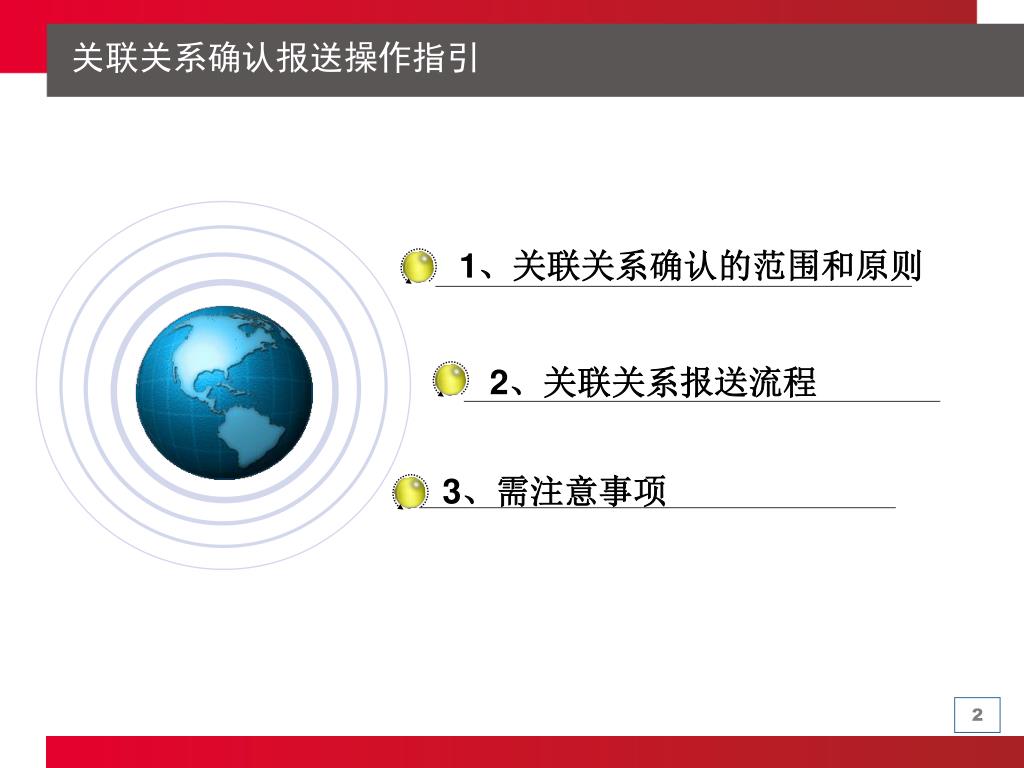 关联关系确认报送操作指引

1、关联关系确认的范围和原则

2、关联关系报送流程

3、需注意事项

2